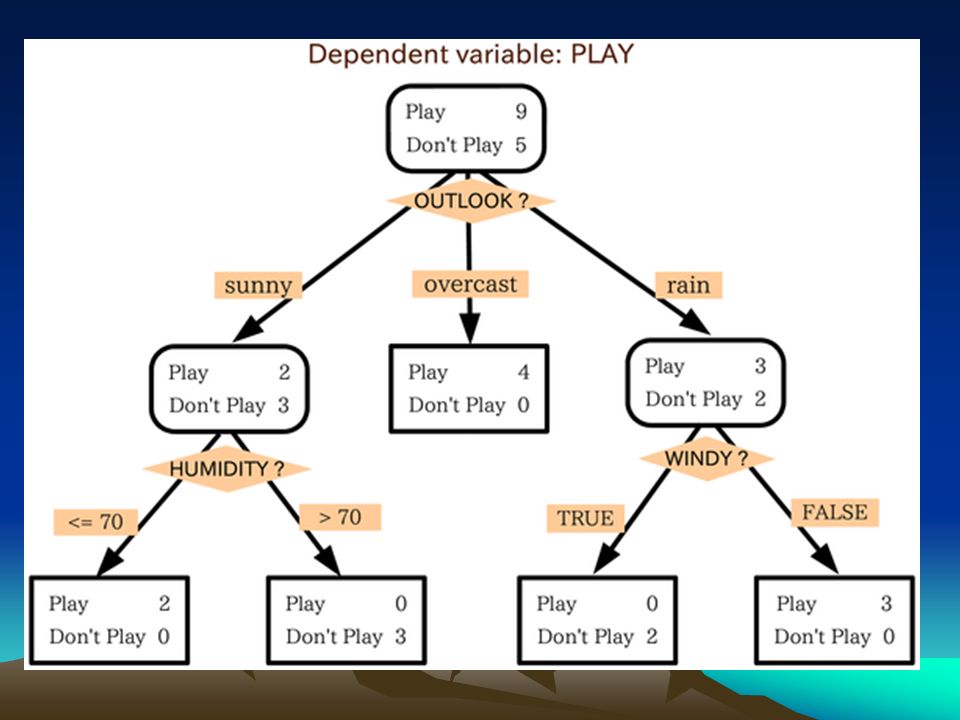 Dependent variable: PLAY

Play 9
Don't Play 5

OUTLOOK ?

sunny

overcast

rain

Play 2
Don't Play 3

Play 4
Don't Play 0

Play 3
Don't Play 2

HUMIDITY ?

WINDY ?

<= 70

> 70

TRUE

FALSE

Play 2
Don't Play 0

Play 0
Don't Play 3

Play 0
Don't Play 2

Play 3
Don't Play 0